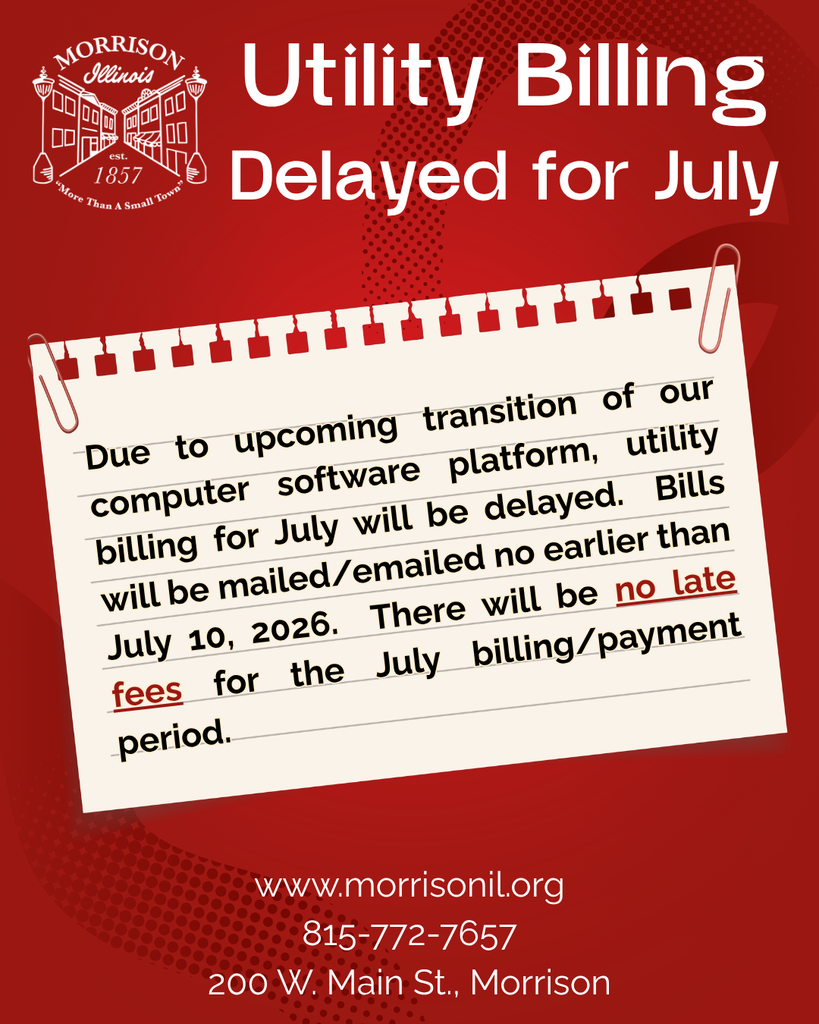 MORRISON
Illinois
est.
1857
"More Than A Small Town"

Utility Billing
Delayed for July

Due to upcoming transition of our computer software platform, utility billing for July will be delayed. Bills will be mailed/emailed no earlier than July 10, 2026. There will be no late fees for the July billing/payment period.

www.morrisonil.org
815-772-7657
200 W. Main St., Morrison